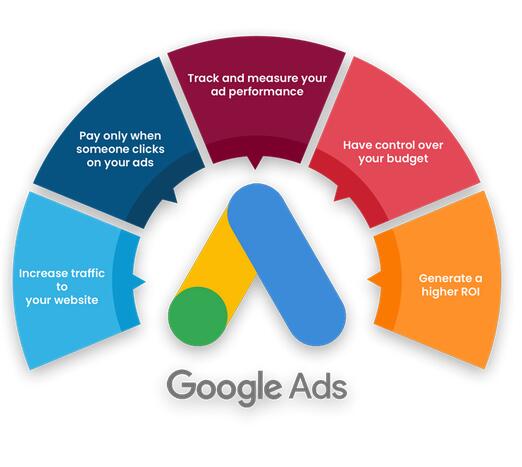 Increase traffic to your website

Pay only when someone clicks on your ads

Track and measure your ad performance

Have control over your budget

Generate a higher ROI

Google Ads